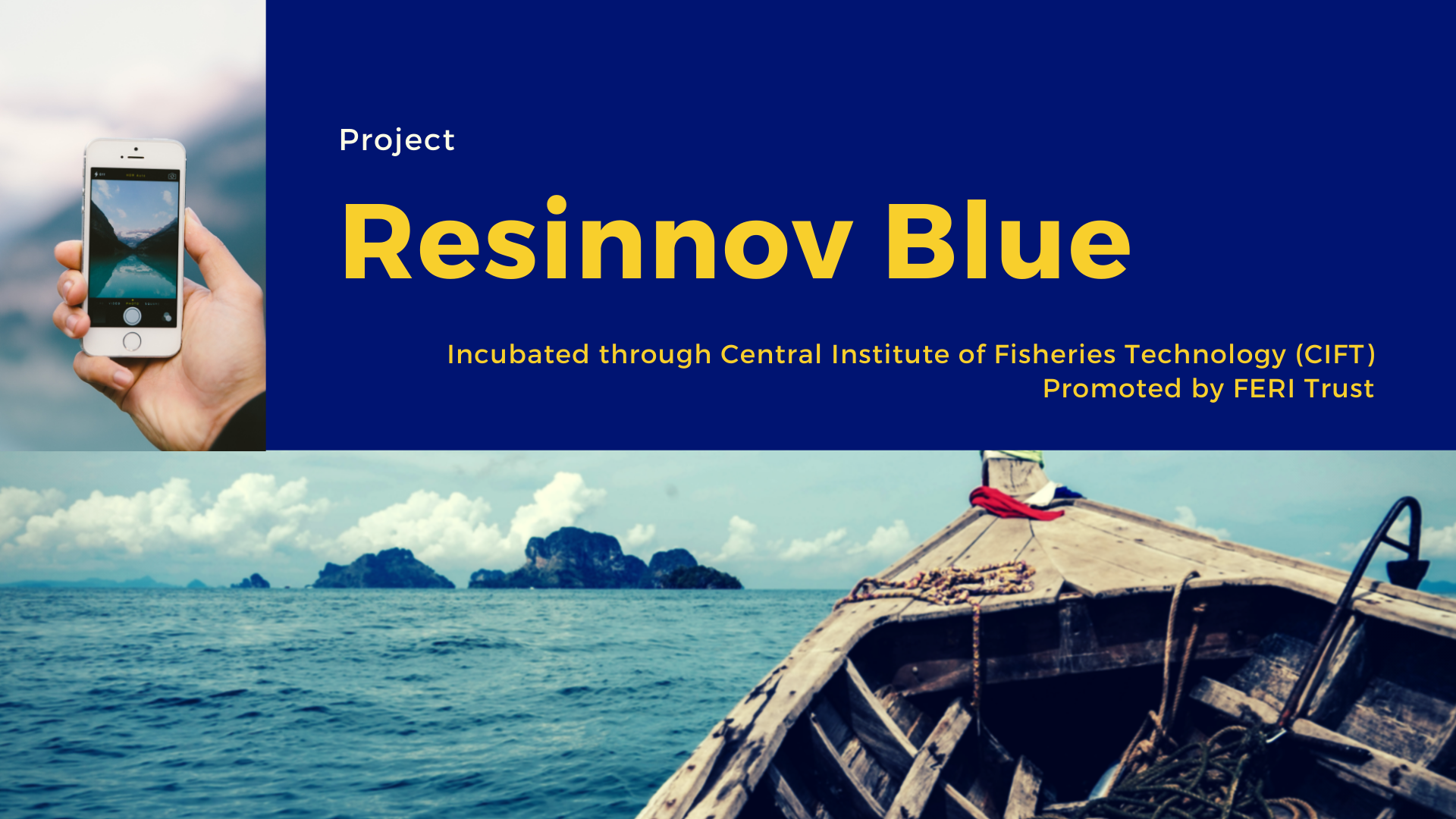 Project

Resinnov Blue

Incubated through Central Institute of Fisheries Technology (CIFT)
Promoted by FERI Trust